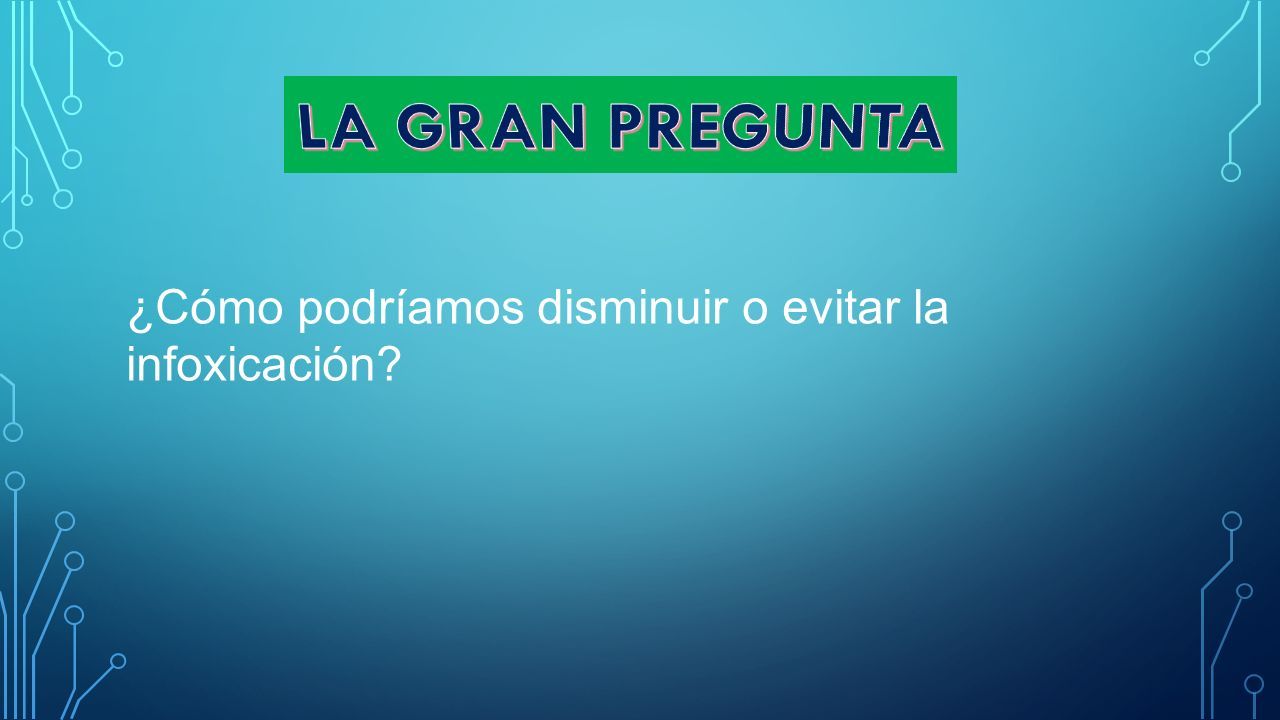 LA GRAN PREGUNTA

¿Cómo podríamos disminuir o evitar la infoxicación?